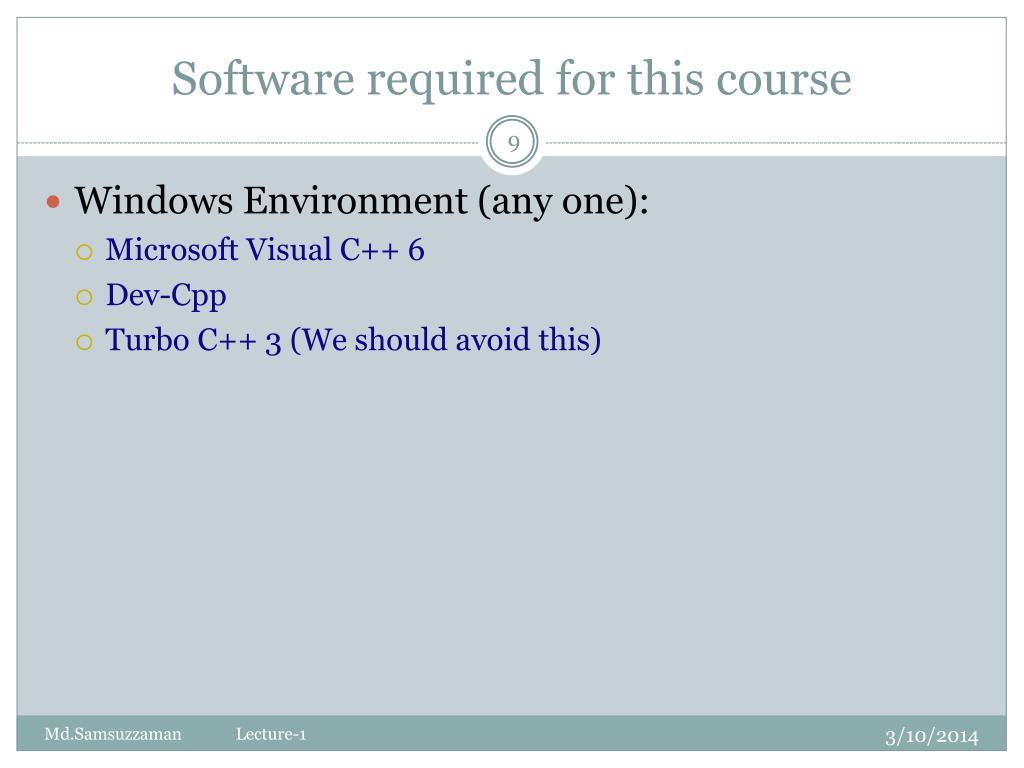 Software required for this course

9

Windows Environment (any one):
Microsoft Visual C++ 6
Dev-Cpp
Turbo C++ 3 (We should avoid this)

Md.Samsuzzaman Lecture-1 3/10/2014